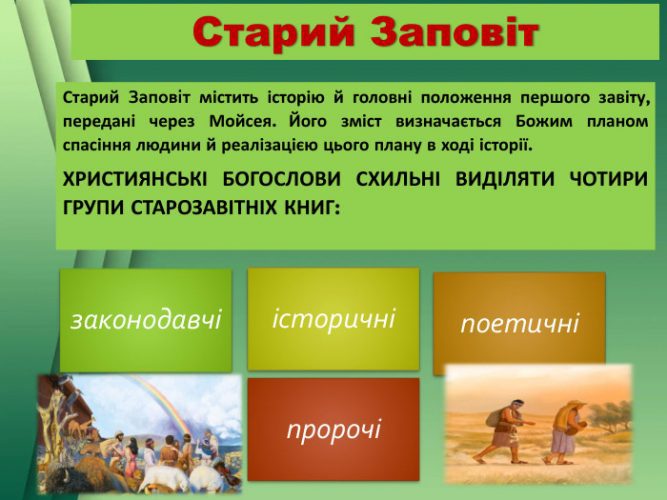 Старий Заповіт

Старий Заповіт містить історію й головні положення першого завіту, передані через Мойсея. Його зміст визначається Божим планом спасіння людини й реалізацією цього плану в ході історії.

ХРИСТИЯНСЬКІ БОГОСЛОВИ СХИЛЬНІ ВИДІЛЯТИ ЧОТИРИ ГРУПИ СТАРОЗАВІТНІХ КНИГ:

законодавчі

історичні

поетичні

пророчі